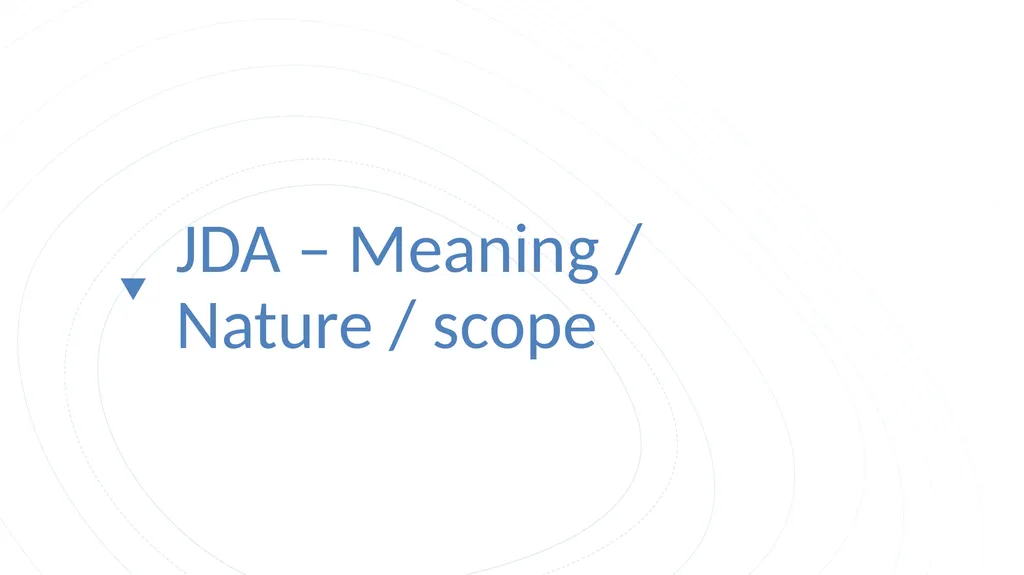 JDA – Meaning / Nature / scope